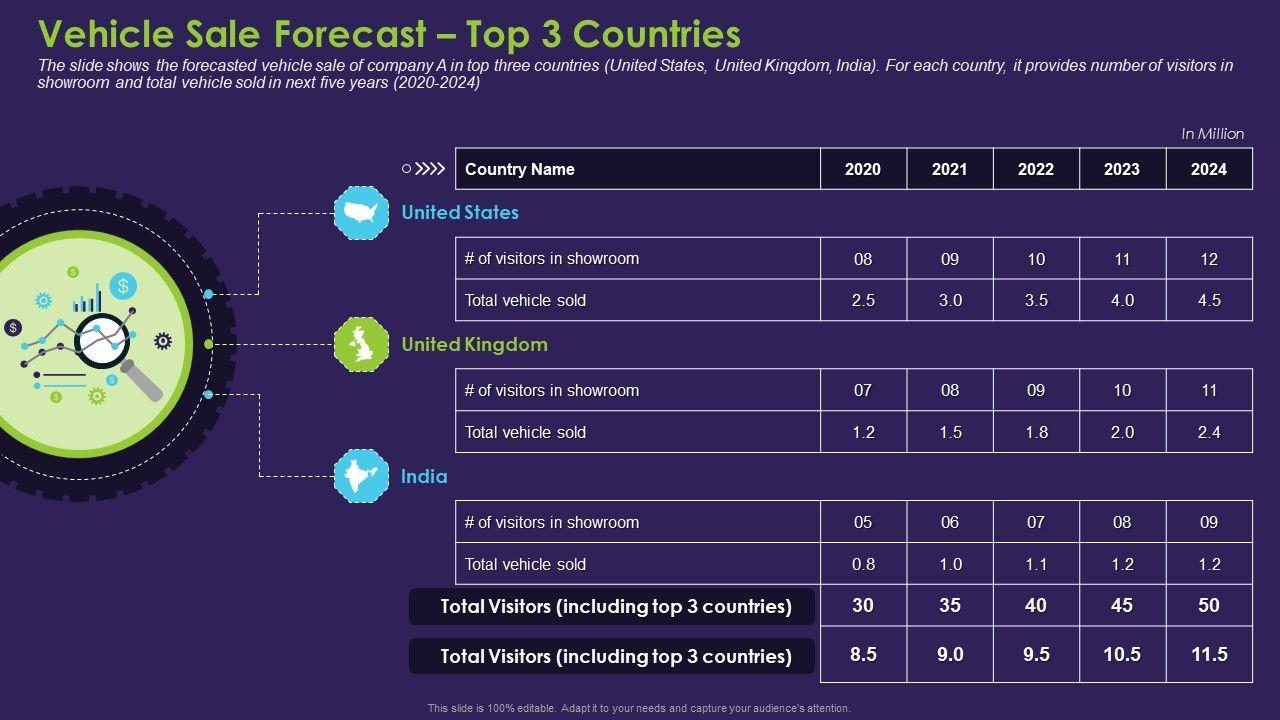 Vehicle Sale Forecast – Top 3 Countries

The slide shows the forecasted vehicle sale of company A in top three countries (United States, United Kingdom, India). For each country, it provides number of visitors in showroom and total vehicle sold in next five years (2020-2024)

In Million

| Country Name | 2020 | 2021 | 2022 | 2023 | 2024 |
|---|---|---|---|---|---|

United States

| # of visitors in showroom | 08 | 09 | 10 | 11 | 12 |
|---|---|---|---|---|---|
| Total vehicle sold | 2.5 | 3.0 | 3.5 | 4.0 | 4.5 |

United Kingdom

| # of visitors in showroom | 07 | 08 | 09 | 10 | 11 |
|---|---|---|---|---|---|
| Total vehicle sold | 1.2 | 1.5 | 1.8 | 2.0 | 2.4 |

India

| # of visitors in showroom | 05 | 06 | 07 | 08 | 09 |
|---|---|---|---|---|---|
| Total vehicle sold | 0.8 | 1.0 | 1.1 | 1.2 | 1.2 |
| Total Visitors (including top 3 countries) | 30 | 35 | 40 | 45 | 50 |
| Total Visitors (including top 3 countries) | 8.5 | 9.0 | 9.5 | 10.5 | 11.5 |

This slide is 100% editable. Adapt it to your needs and capture your audience's attention.